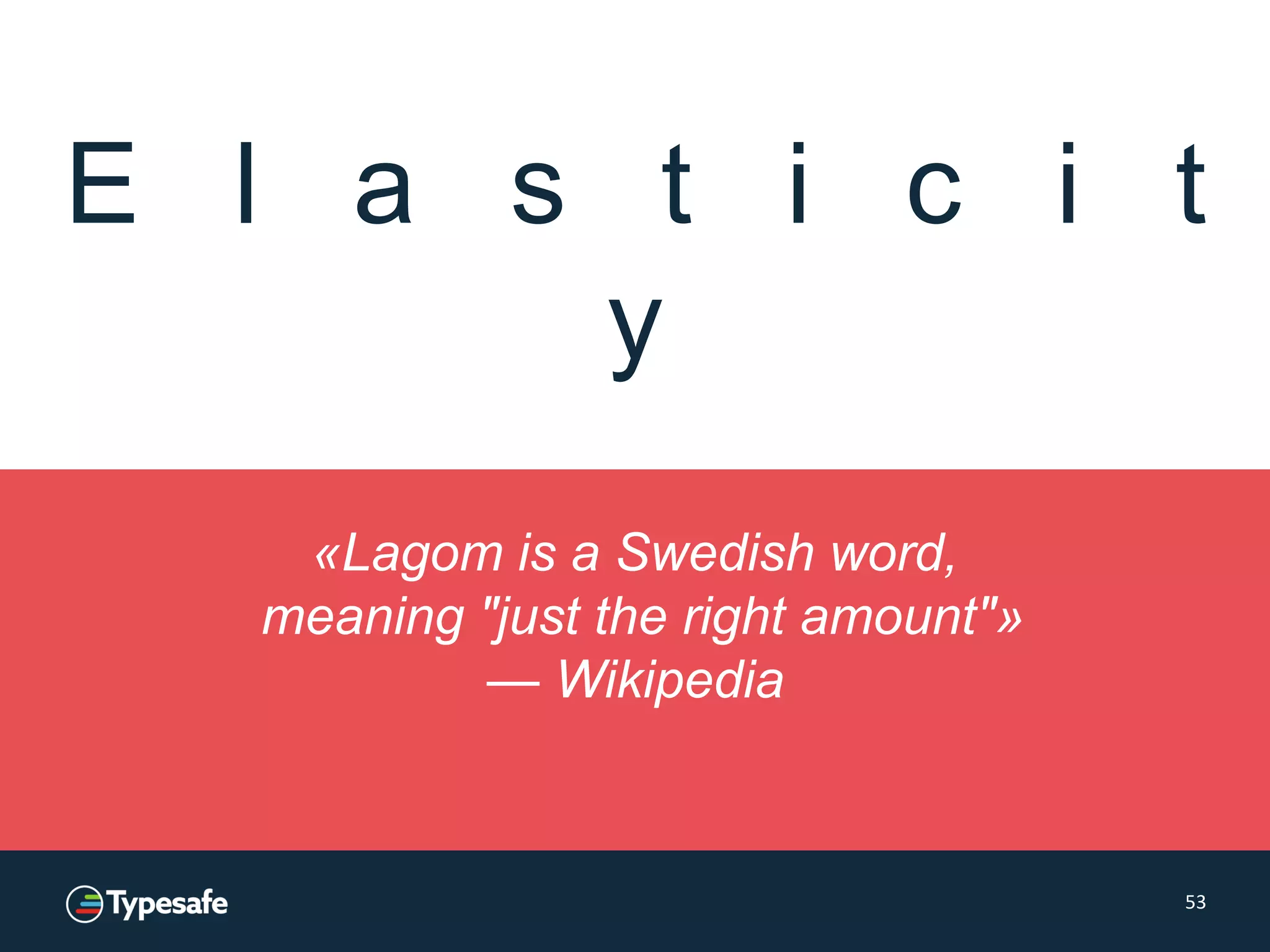 Elasticity

«Lagom is a Swedish word, meaning "just the right amount"» — Wikipedia

Typesafe

53